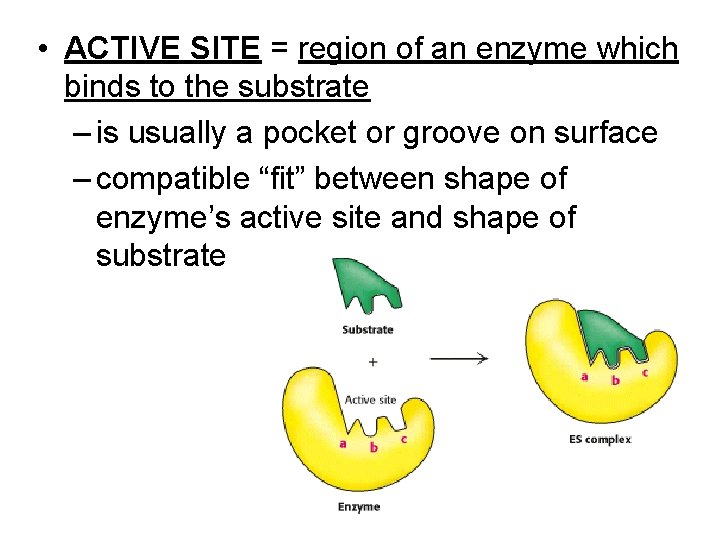 • ACTIVE SITE = region of an enzyme which binds to the substrate

– is usually a pocket or groove on surface

– compatible “fit” between shape of enzyme’s active site and shape of substrate

Substrate

+

Active site

a b c

Enzyme

a b c

ES complex